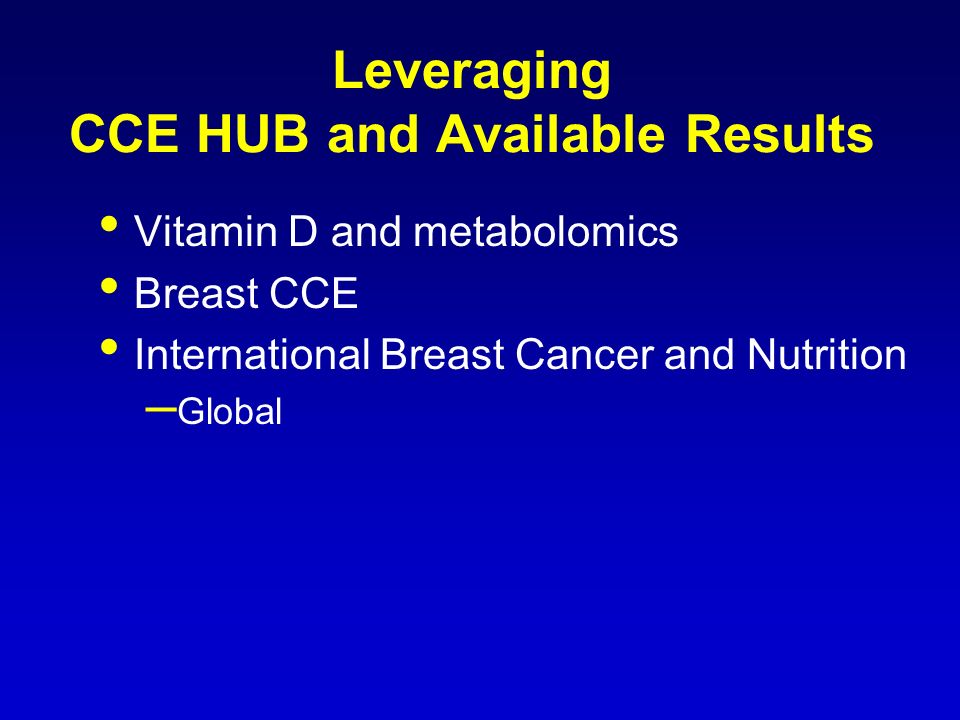 Leveraging
CCE HUB and Available Results

• Vitamin D and metabolomics
• Breast CCE
• International Breast Cancer and Nutrition
– Global